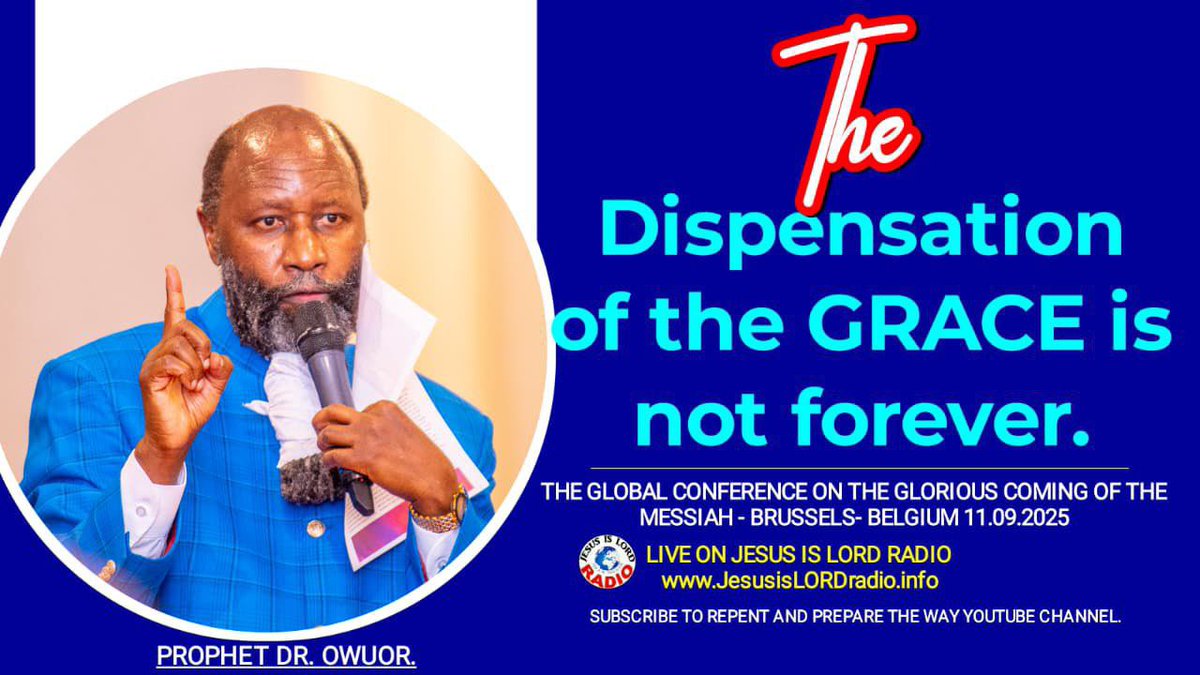 The

Dispensation of the GRACE is not forever.

THE GLOBAL CONFERENCE ON THE GLORIOUS COMING OF THE MESSIAH - BRUSSELS- BELGIUM 11.09.2025

JESUS IS LORD RADIO

LIVE ON JESUS IS LORD RADIO
www.JesusisLORDradio.info

SUBSCRIBE TO REPENT AND PREPARE THE WAY YOUTUBE CHANNEL.

PROPHET DR. OWUOR.